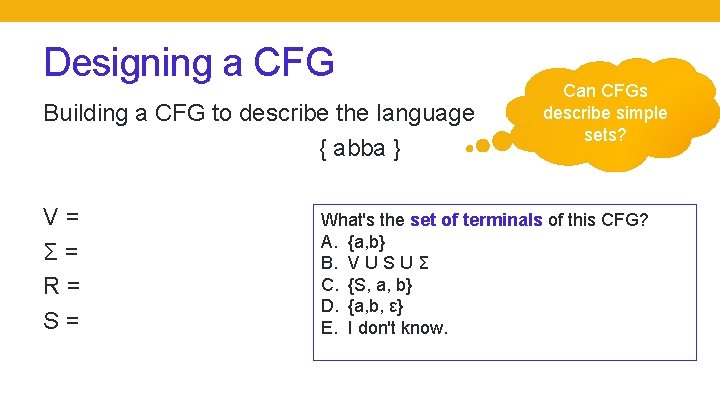 Designing a CFG

Building a CFG to describe the language
{ abba }

Can CFGs describe simple sets?

V =
Σ =
R =
S =

What's the set of terminals of this CFG?
A. {a,b}
B. V U S U Σ
C. {S, a, b}
D. {a,b, ε}
E. I don't know.